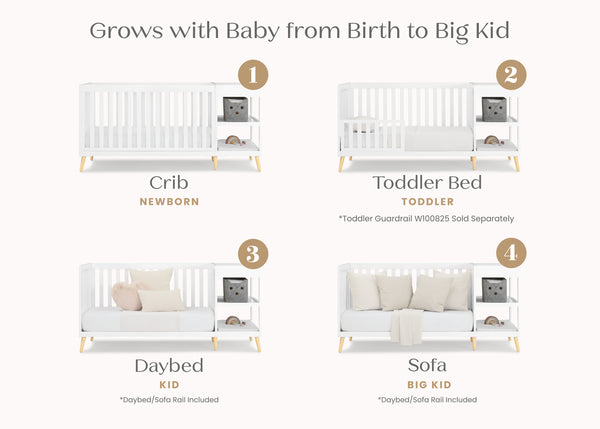 Grows with Baby from Birth to Big Kid

1

Crib
NEWBORN

2

Toddler Bed
TODDLER
*Toddler Guardrail W100825 Sold Separately

3

Daybed
KID
*Daybed/Sofa Rail Included

4

Sofa
BIG KID
*Daybed/Sofa Rail Included